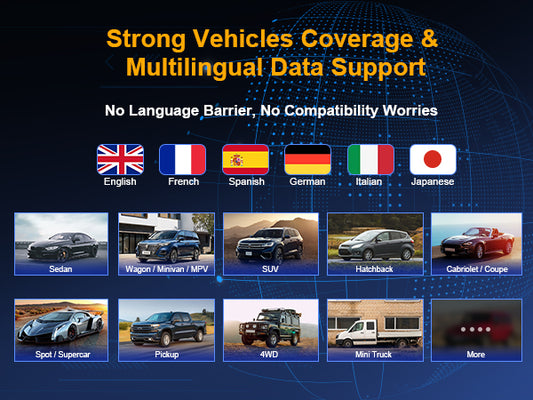 Strong Vehicles Coverage & Multilingual Data Support

No Language Barrier, No Compatibility Worries

English French Spanish German Italian Japanese

Sedan
Wagon / Minivan / MPV
SUV
Hatchback
Cabriolet / Coupe

Spot / Supercar
Pickup
4WD
Mini Truck
More